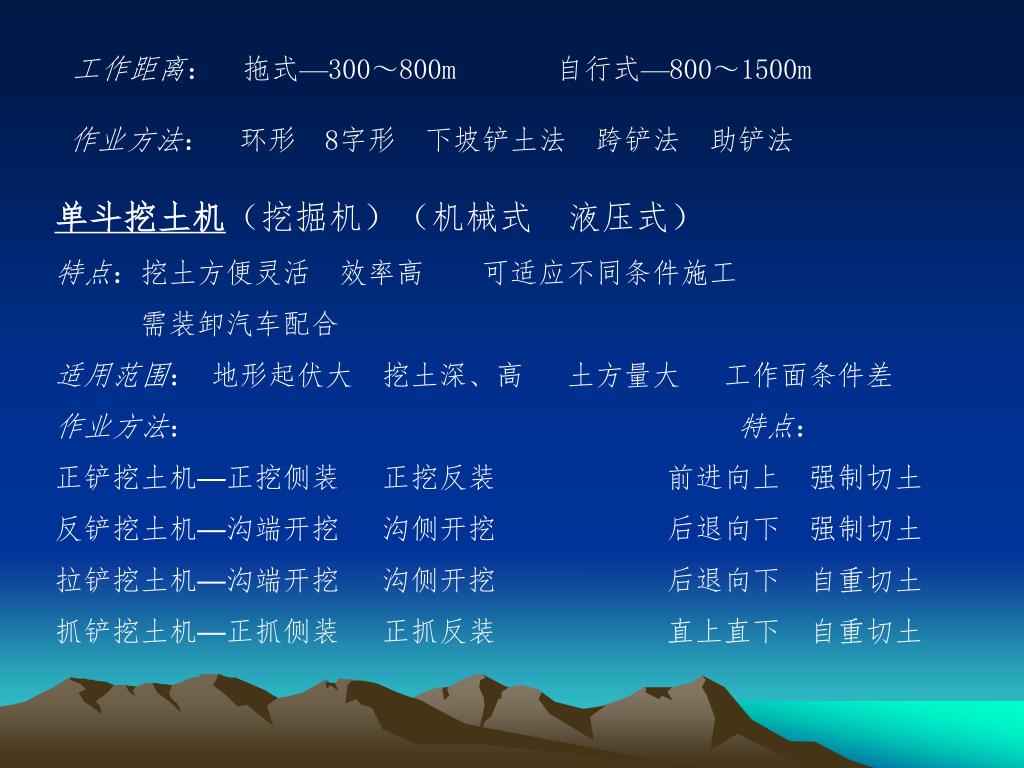 工作距离： 拖式—300～800m 自行式—800～1500m

作业方法： 环形 8字形 下坡铲土法 跨铲法 助铲法

单斗挖土机（挖掘机）（机械式 液压式）

特点：挖土方便灵活 效率高 可适应不同条件施工

需装卸汽车配合

适用范围： 地形起伏大 挖土深、高 土方量大 工作面条件差

作业方法： 特点：

正铲挖土机—正挖侧装 正挖反装 前进向上 强制切土

反铲挖土机—沟端开挖 沟侧开挖 后退向下 强制切土

拉铲挖土机—沟端开挖 沟侧开挖 后退向下 自重切土

抓铲挖土机—正抓侧装 正抓反装 直上直下 自重切土